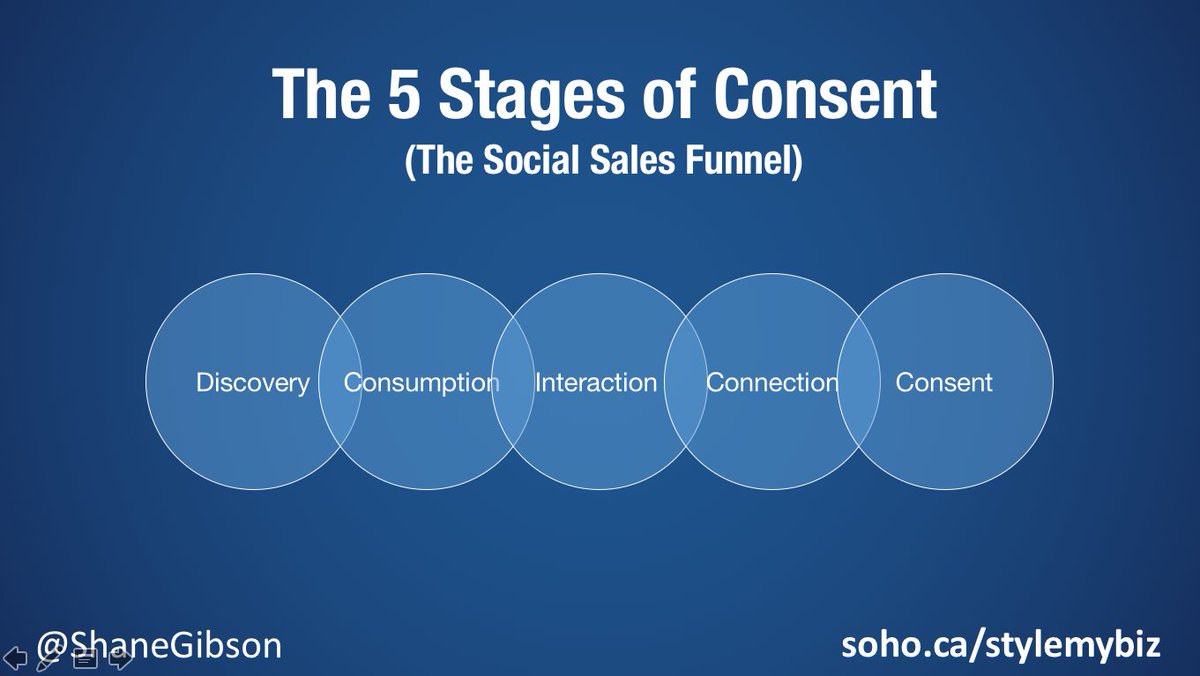 The 5 Stages of Consent
(The Social Sales Funnel)

Discovery
Consumption
Interaction
Connection
Consent

@ShaneGibson
soho.ca/stylemybiz